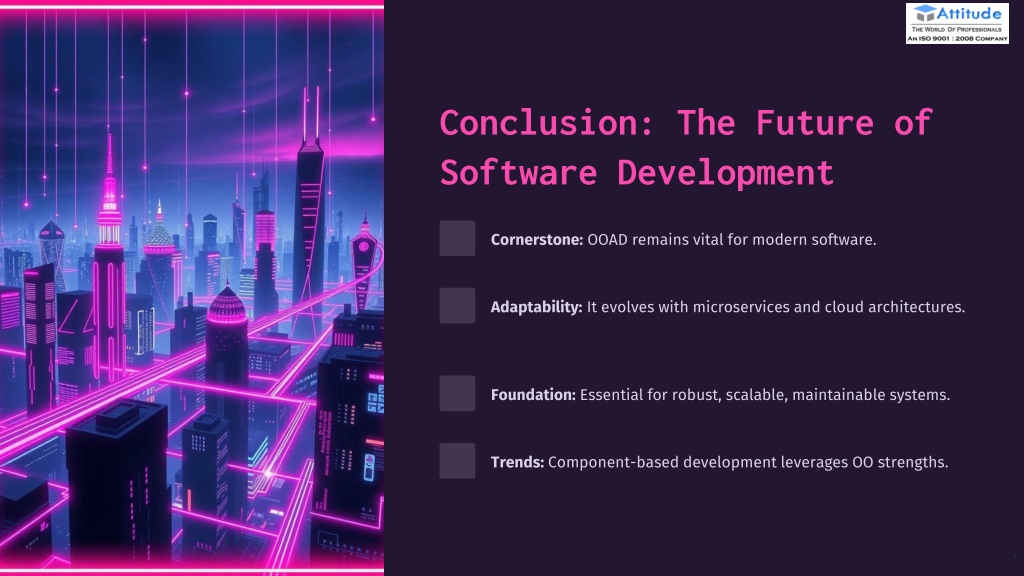 Attitude
THE WORLD OF PROFESSIONALS
AN ISO 9001 : 2008 COMPANY

Conclusion: The Future of Software Development

Cornerstone: OOAD remains vital for modern software.

Adaptability: It evolves with microservices and cloud architectures.

Foundation: Essential for robust, scalable, maintainable systems.

Trends: Component-based development leverages OO strengths.